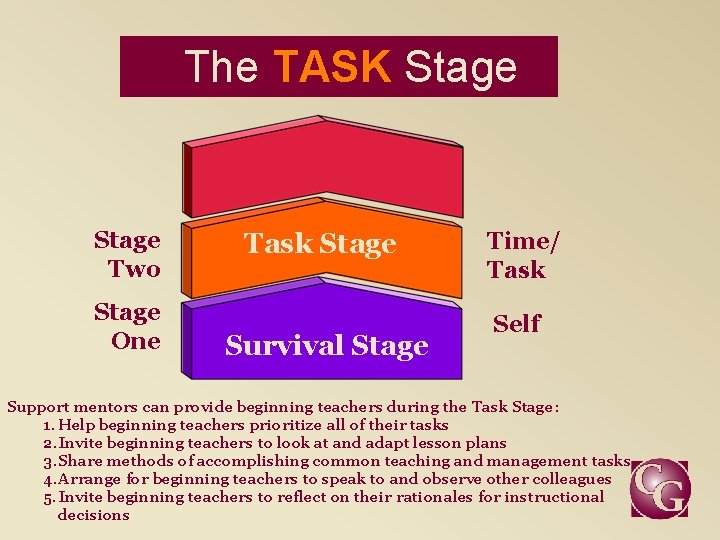 The TASK Stage

Stage Two

Task Stage

Time/ Task

Stage One

Survival Stage

Self

Support mentors can provide beginning teachers during the Task Stage:
1. Help beginning teachers prioritize all of their tasks
2. Invite beginning teachers to look at and adapt lesson plans
3. Share methods of accomplishing common teaching and management tasks
4. Arrange for beginning teachers to speak to and observe other colleagues
5. Invite beginning teachers to reflect on their rationales for instructional decisions

CG